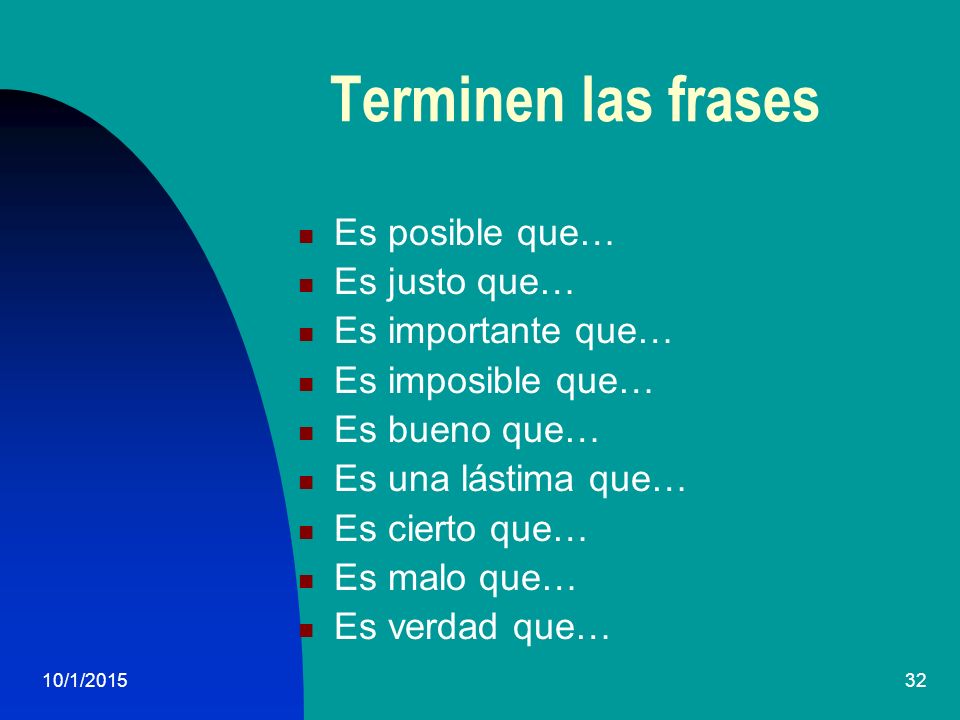 Terminen las frases

- Es posible que…
- Es justo que…
- Es importante que…
- Es imposible que…
- Es bueno que…
- Es una lástima que…
- Es cierto que…
- Es malo que…
- Es verdad que…

10/1/2015

32